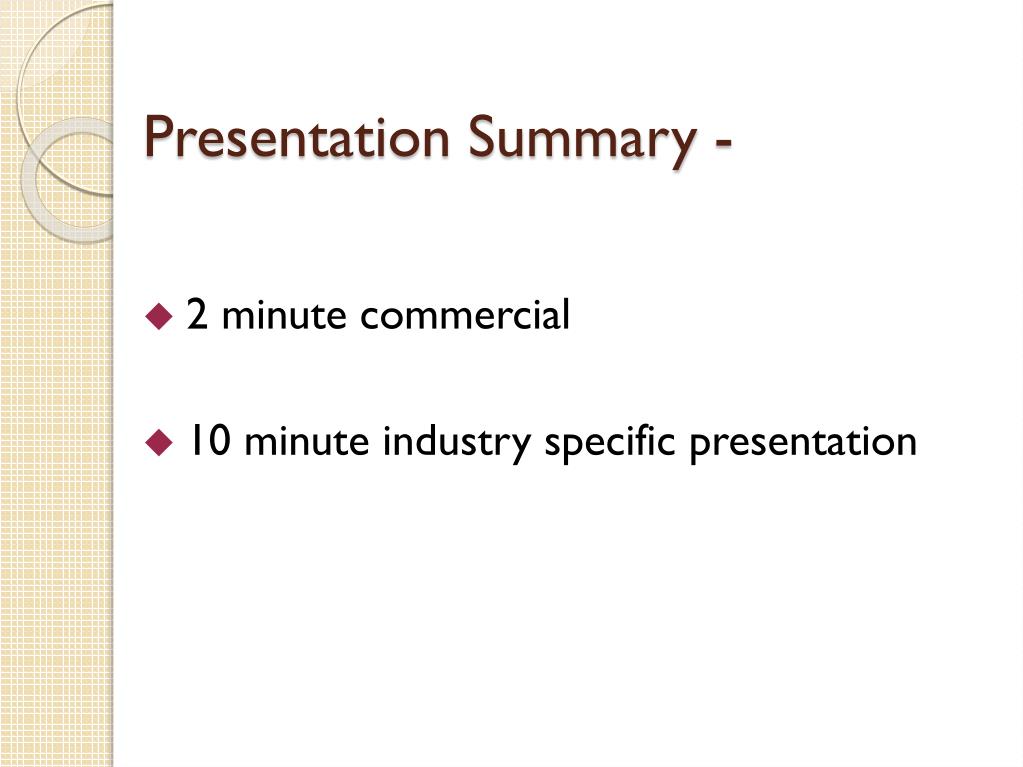 Presentation Summary -

◆ 2 minute commercial

◆ 10 minute industry specific presentation